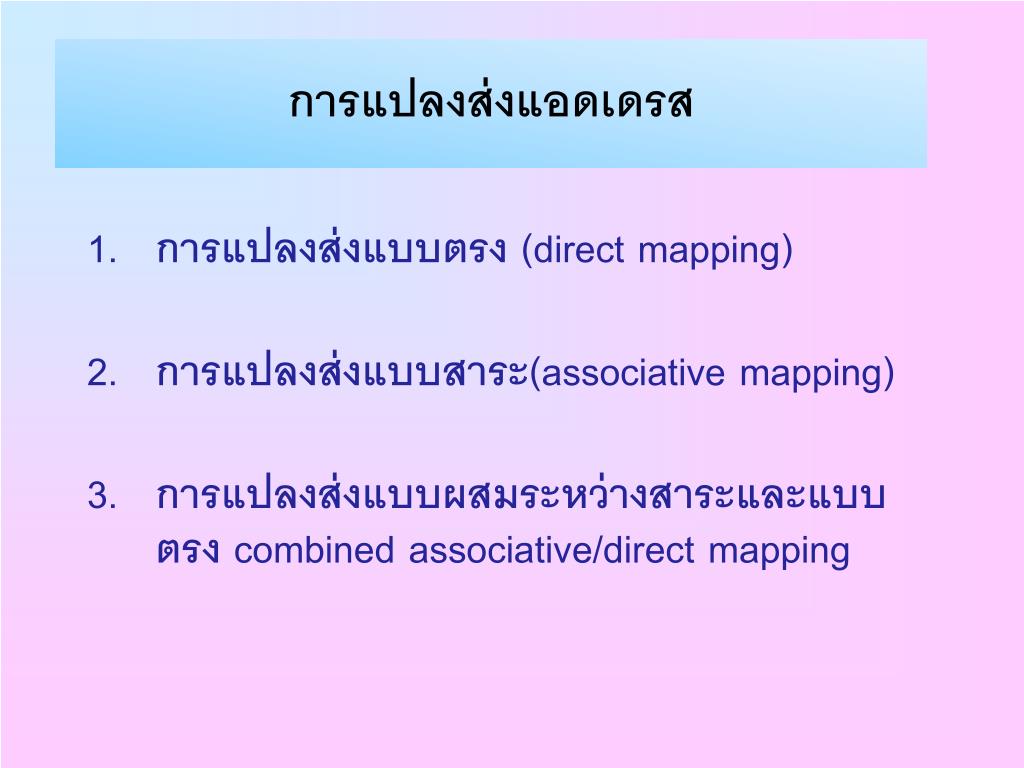 การแปลงส่งแอดเดรส

1. การแปลงส่งแบบตรง (direct mapping)

2. การแปลงส่งแบบสาระ(associative mapping)

3. การแปลงส่งแบบผสมระหว่างสาระและแบบตรง combined associative/direct mapping